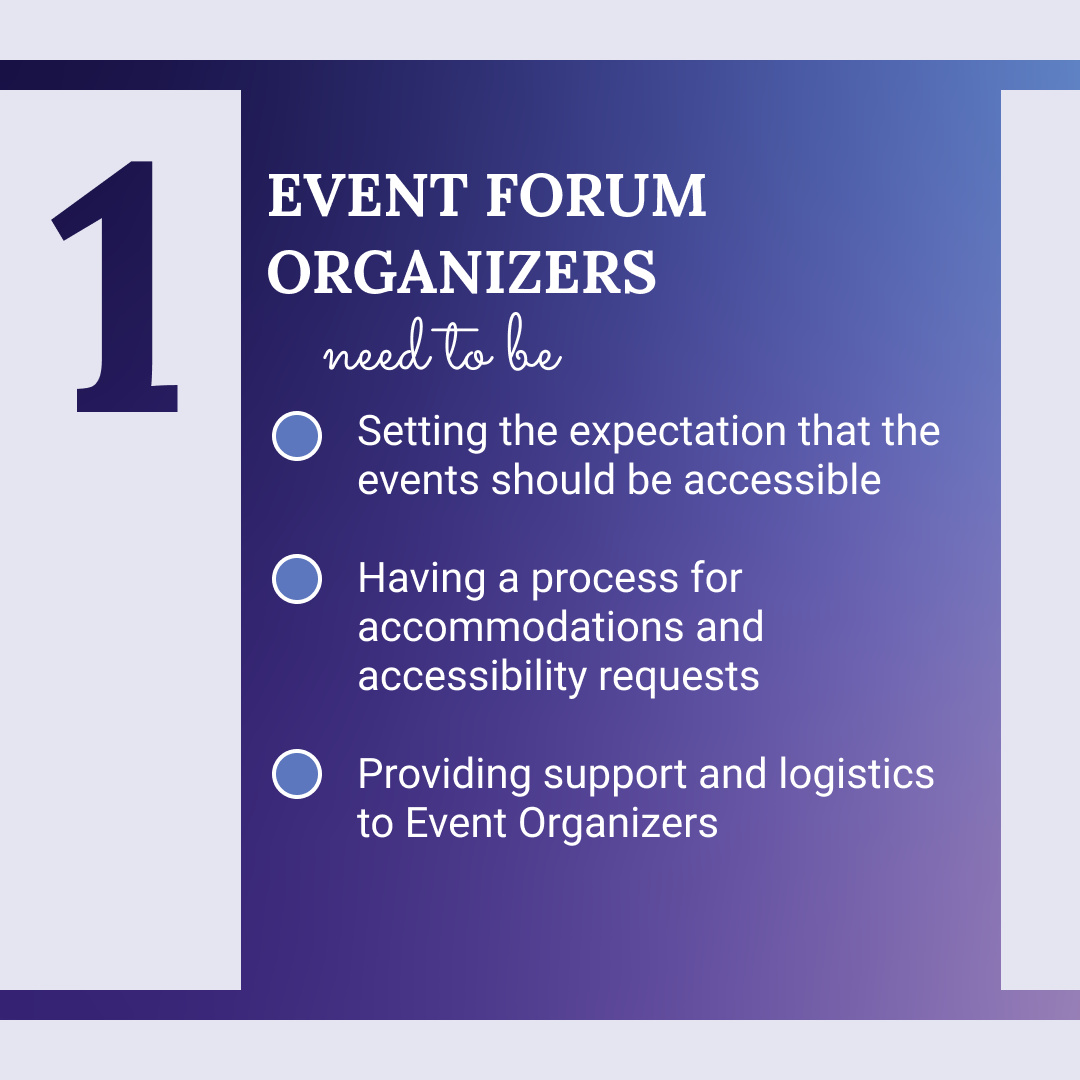 1

EVENT FORUM ORGANIZERS

need to be

Setting the expectation that the events should be accessible

Having a process for accommodations and accessibility requests

Providing support and logistics to Event Organizers